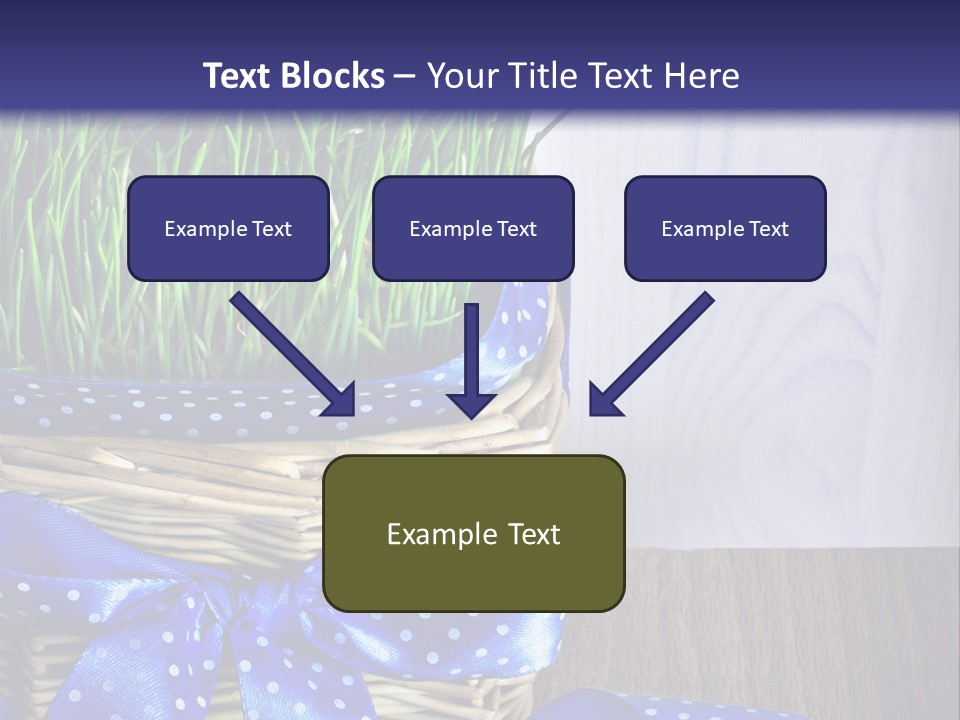 Text Blocks – Your Title Text Here

Example Text

Example Text

Example Text

Example Text